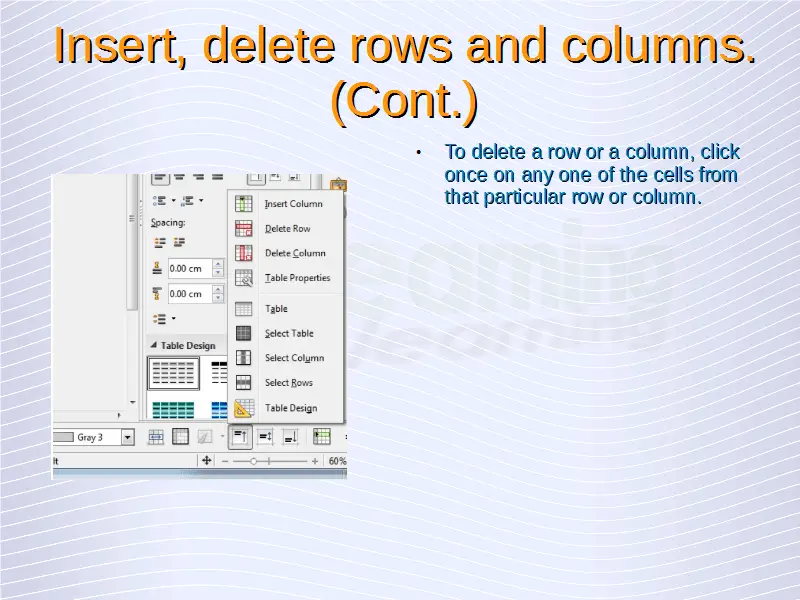 Insert, delete rows and columns. (Cont.)

• To delete a row or a column, click once on any one of the cells from that particular row or column.

Spacing:

0.00 cm

0.00 cm

Table Design

Insert Column

Delete Row

Delete Column

Table Properties

Table

Select Table

Select Column

Select Rows

Table Design

Gray 3

60%